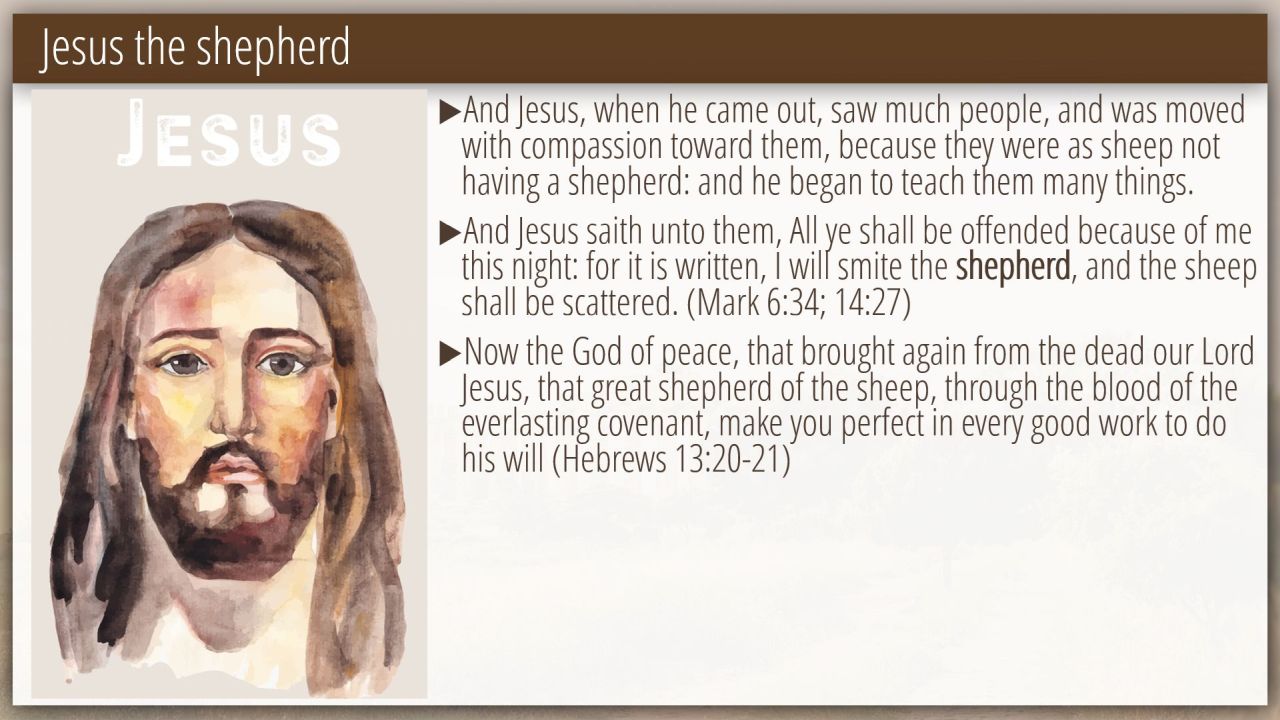 Jesus the shepherd

JESUS

▶And Jesus, when he came out, saw much people, and was moved with compassion toward them, because they were as sheep not having a shepherd: and he began to teach them many things.

▶And Jesus saith unto them, All ye shall be offended because of me this night: for it is written, I will smite the shepherd, and the sheep shall be scattered. (Mark 6:34; 14:27)

▶Now the God of peace, that brought again from the dead our Lord Jesus, that great shepherd of the sheep, through the blood of the everlasting covenant, make you perfect in every good work to do his will (Hebrews 13:20-21)